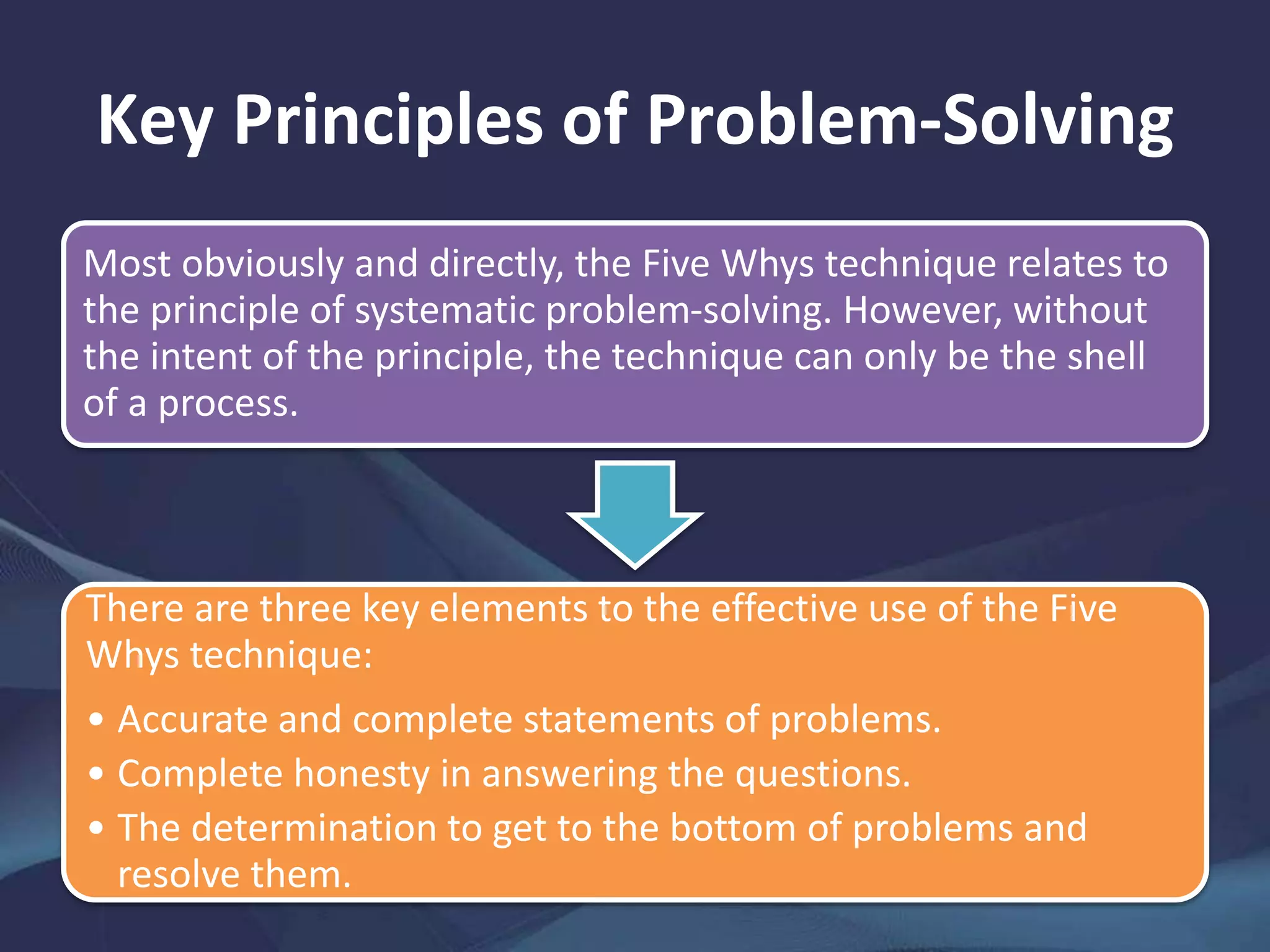 Key Principles of Problem-Solving

Most obviously and directly, the Five Whys technique relates to the principle of systematic problem-solving. However, without the intent of the principle, the technique can only be the shell of a process.

There are three key elements to the effective use of the Five Whys technique:

• Accurate and complete statements of problems.
• Complete honesty in answering the questions.
• The determination to get to the bottom of problems and resolve them.